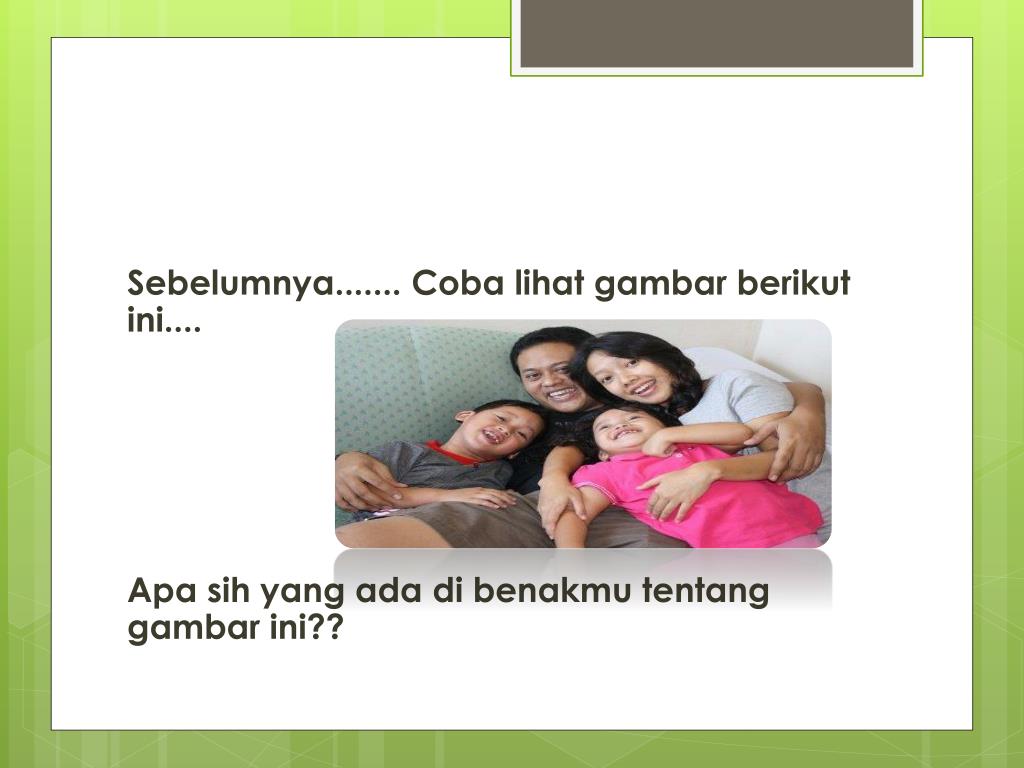 Sebelumnya....... Coba lihat gambar berikut ini....

Apa sih yang ada di benakmu tentang gambar ini??